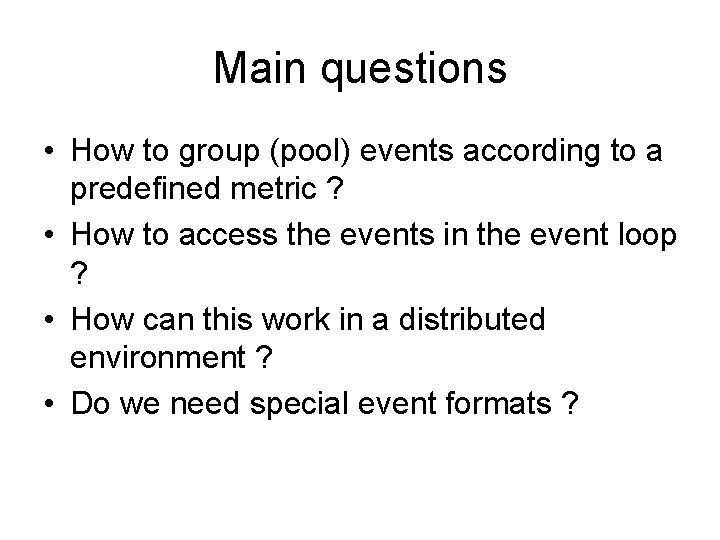 Main questions

• How to group (pool) events according to a predefined metric ?
• How to access the events in the event loop ?
• How can this work in a distributed environment ?
• Do we need special event formats ?